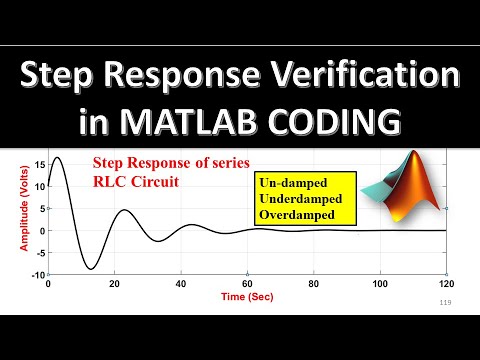 Step Response Verification in MATLAB CODING

Step Response of series RLC Circuit

Un-damped
Underdamped
Overdamped

Amplitude (Volts)

15
10
5
0
-5
-10

0 20 40 60 80 100 120

Time (Sec)

119